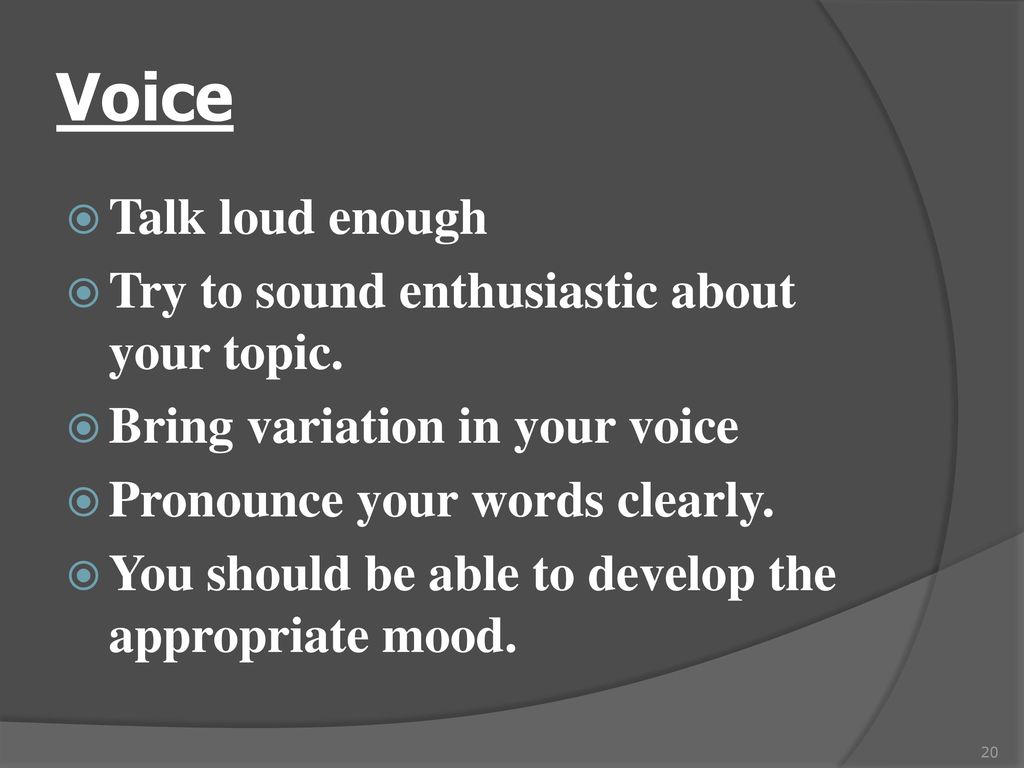 Voice

Talk loud enough

Try to sound enthusiastic about your topic.

Bring variation in your voice

Pronounce your words clearly.

You should be able to develop the appropriate mood.

20